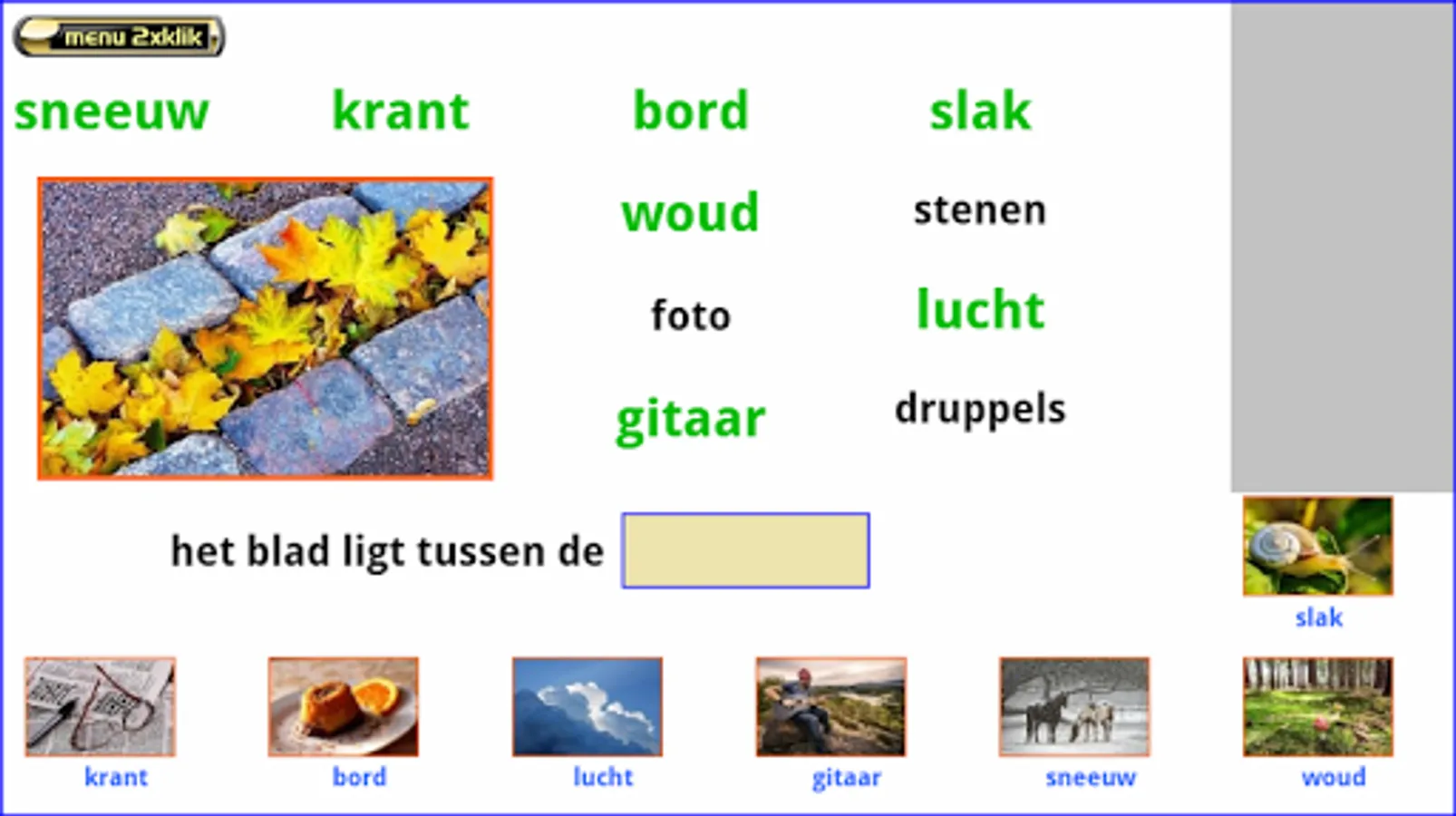 menu 2xklik

sneeuw krant bord slak

woud stenen

foto lucht

gitaar druppels

het blad ligt tussen de

slak

krant bord lucht gitaar sneeuw woud